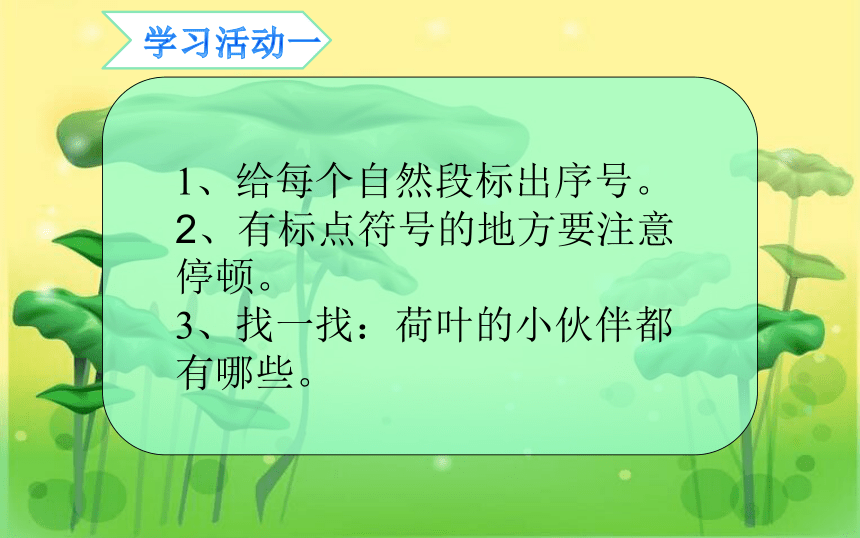 学习活动一

1、给每个自然段标出序号。
2、有标点符号的地方要注意停顿。
3、找一找：荷叶的小伙伴都有哪些。